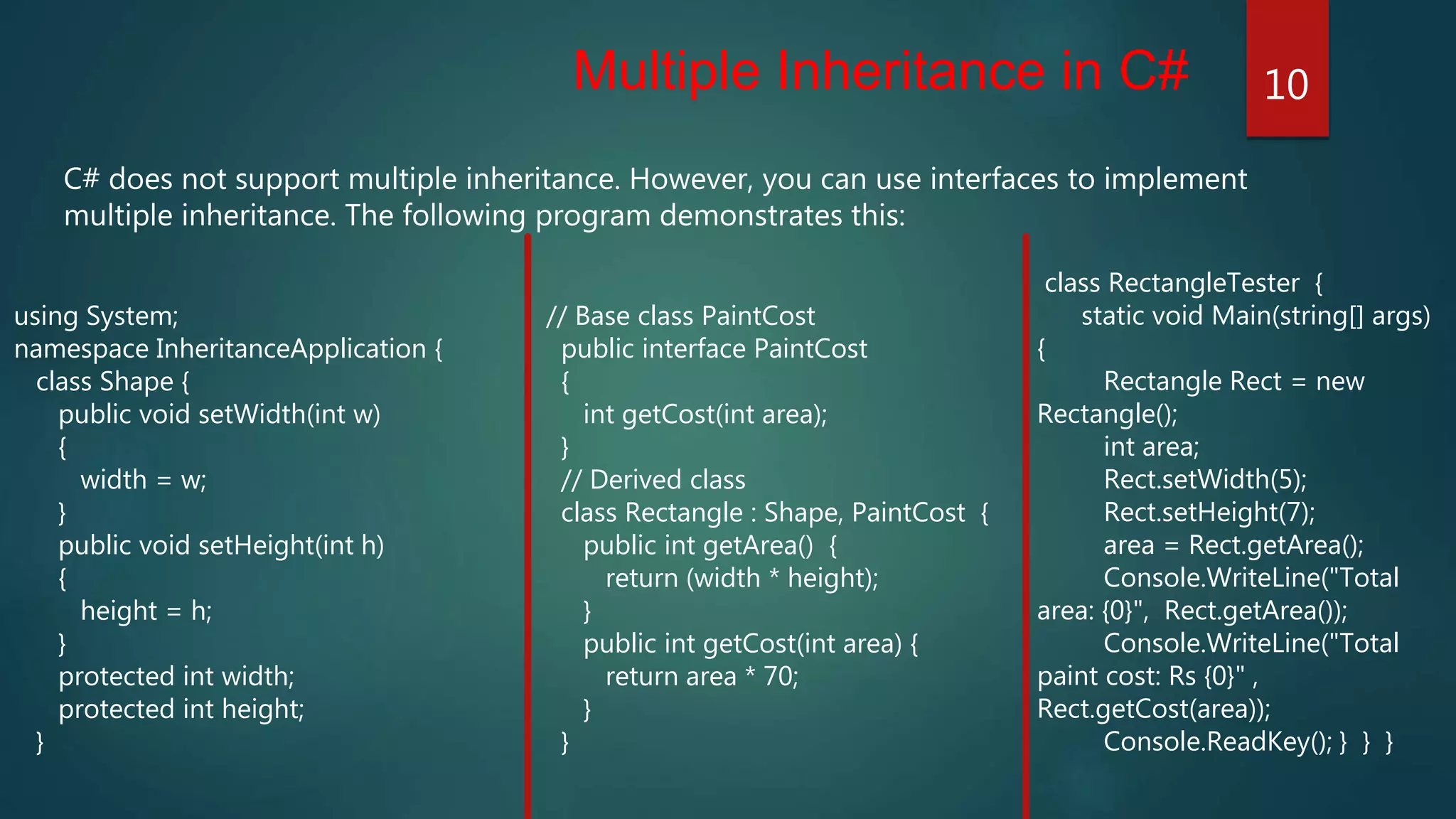 Multiple Inheritance in C#

10

C# does not support multiple inheritance. However, you can use interfaces to implement multiple inheritance. The following program demonstrates this:

using System;
namespace InheritanceApplication {
  class Shape {
    public void setWidth(int w)
    {
      width = w;
    }
    public void setHeight(int h)
    {
      height = h;
    }
    protected int width;
    protected int height;
  }

// Base class PaintCost
  public interface PaintCost
  {
    int getCost(int area);
  }
  // Derived class
  class Rectangle : Shape, PaintCost  {
    public int getArea()  {
      return (width * height);
    }
    public int getCost(int area) {
      return area * 70;
    }
  }

class RectangleTester  {
    static void Main(string[] args)
{
      Rectangle Rect = new Rectangle();
      int area;
      Rect.setWidth(5);
      Rect.setHeight(7);
      area = Rect.getArea();
      Console.WriteLine("Total area: {0}",  Rect.getArea());
      Console.WriteLine("Total paint cost: Rs {0}" , Rect.getCost(area));
      Console.ReadKey(); }  }  }